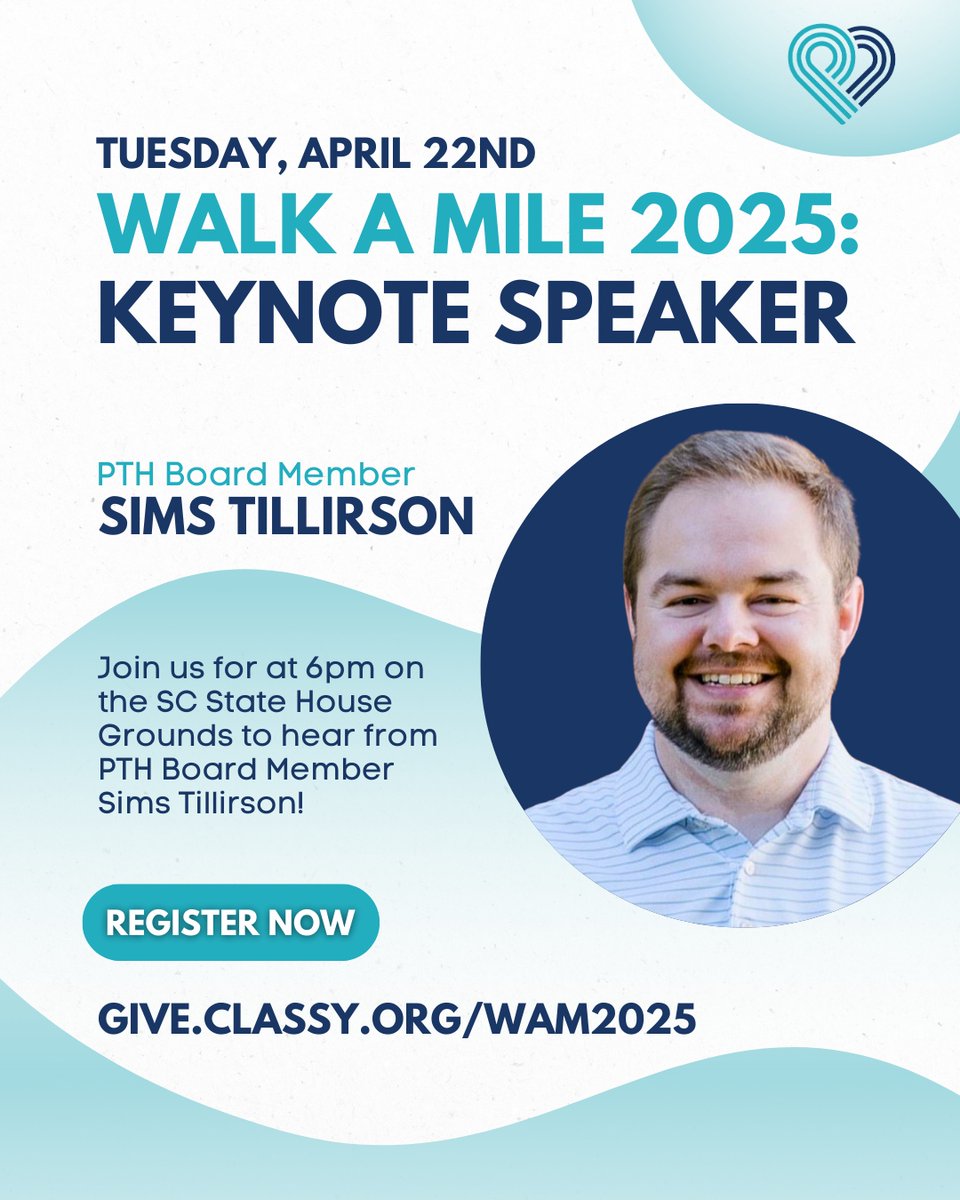 TUESDAY, APRIL 22ND
WALK A MILE 2025:
KEYNOTE SPEAKER

PTH Board Member
SIMS TILLIRSON

Join us for at 6pm on the SC State House Grounds to hear from PTH Board Member Sims Tillirson!

REGISTER NOW

GIVE.CLASSY.ORG/WAM2025